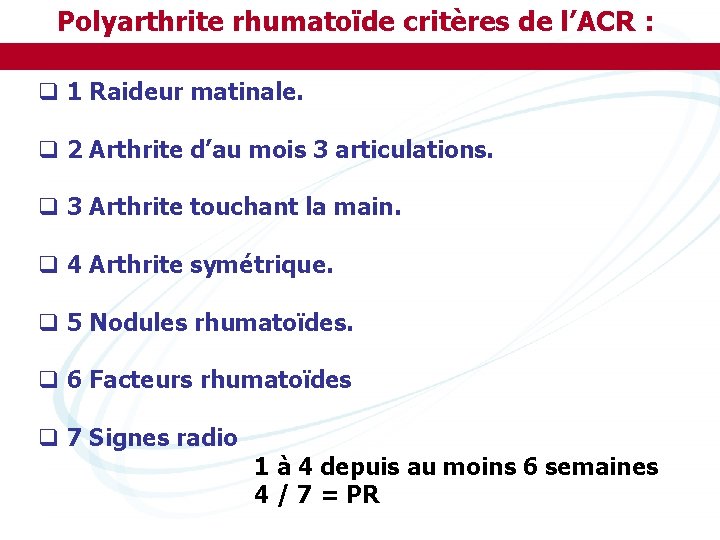 Polyarthrite rhumatoïde critères de l'ACR :

❑ 1 Raideur matinale.

❑ 2 Arthrite d'au mois 3 articulations.

❑ 3 Arthrite touchant la main.

❑ 4 Arthrite symétrique.

❑ 5 Nodules rhumatoïdes.

❑ 6 Facteurs rhumatoïdes

❑ 7 Signes radio

1 à 4 depuis au moins 6 semaines
4 / 7 = PR